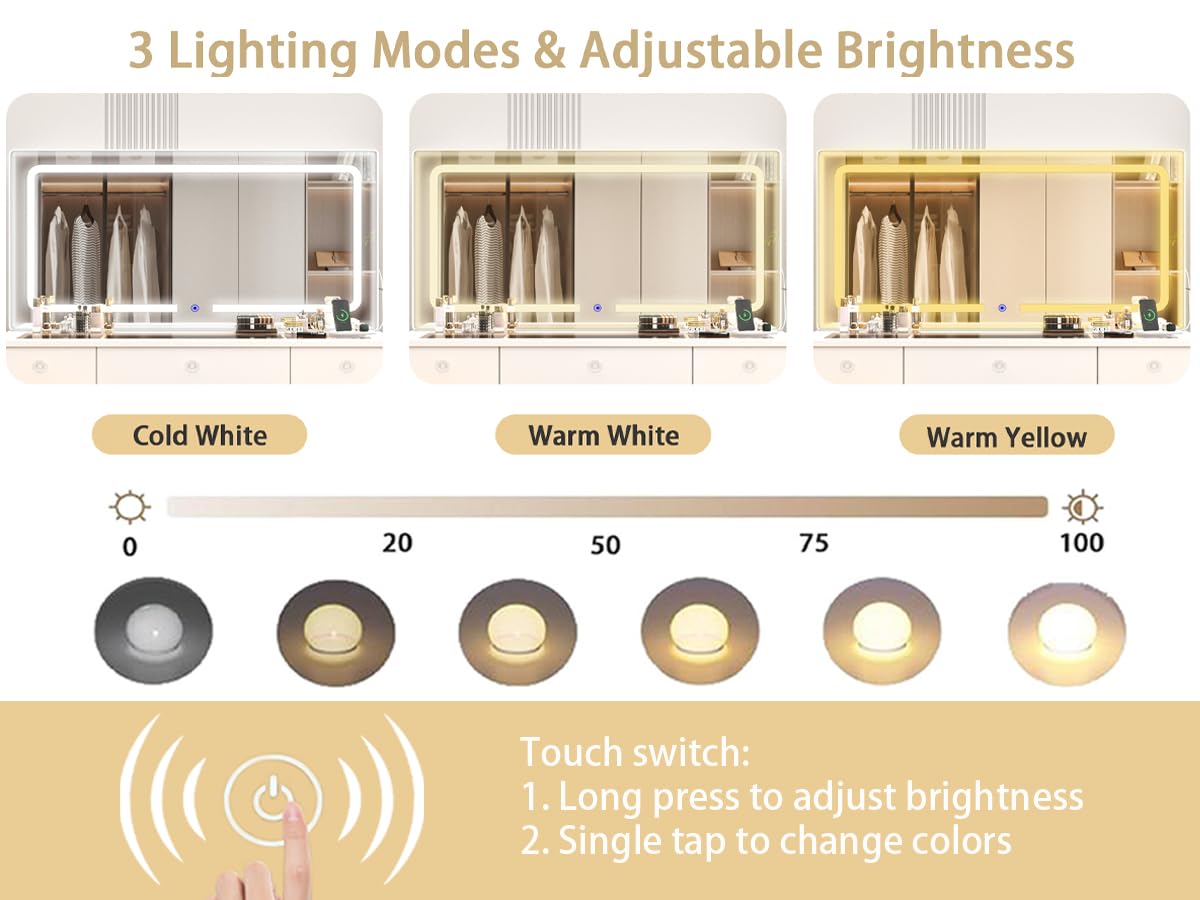 3 Lighting Modes & Adjustable Brightness

Cold White

Warm White

Warm Yellow

0

20

50

75

100

Touch switch:
1. Long press to adjust brightness
2. Single tap to change colors